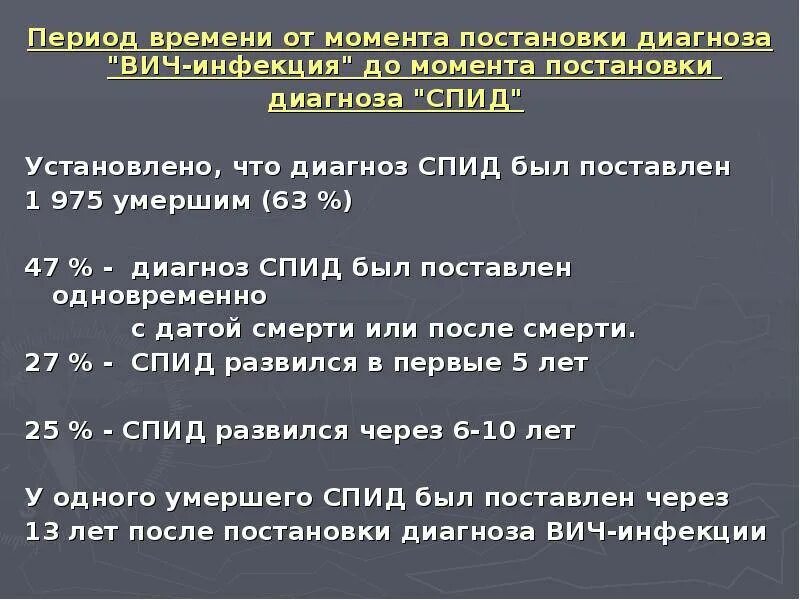 Период времени от момента постановки диагноза "ВИЧ-инфекция" до момента постановки диагноза "СПИД"

Установлено, что диагноз СПИД был поставлен 1 975 умершим (63 %)

47 % - диагноз СПИД был поставлен одновременно с датой смерти или после смерти.
27 % - СПИД развился в первые 5 лет

25 % - СПИД развился через 6-10 лет

У одного умершего СПИД был поставлен через 13 лет после постановки диагноза ВИЧ-инфекции